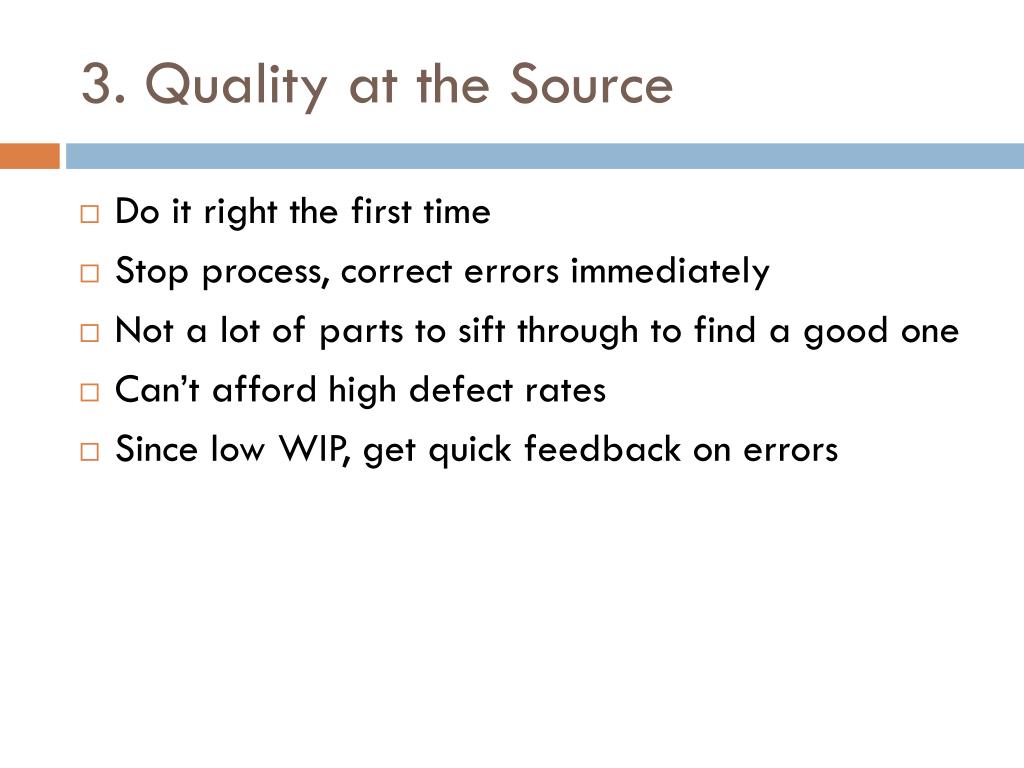 3. Quality at the Source

□ Do it right the first time
□ Stop process, correct errors immediately
□ Not a lot of parts to sift through to find a good one
□ Can't afford high defect rates
□ Since low WIP, get quick feedback on errors